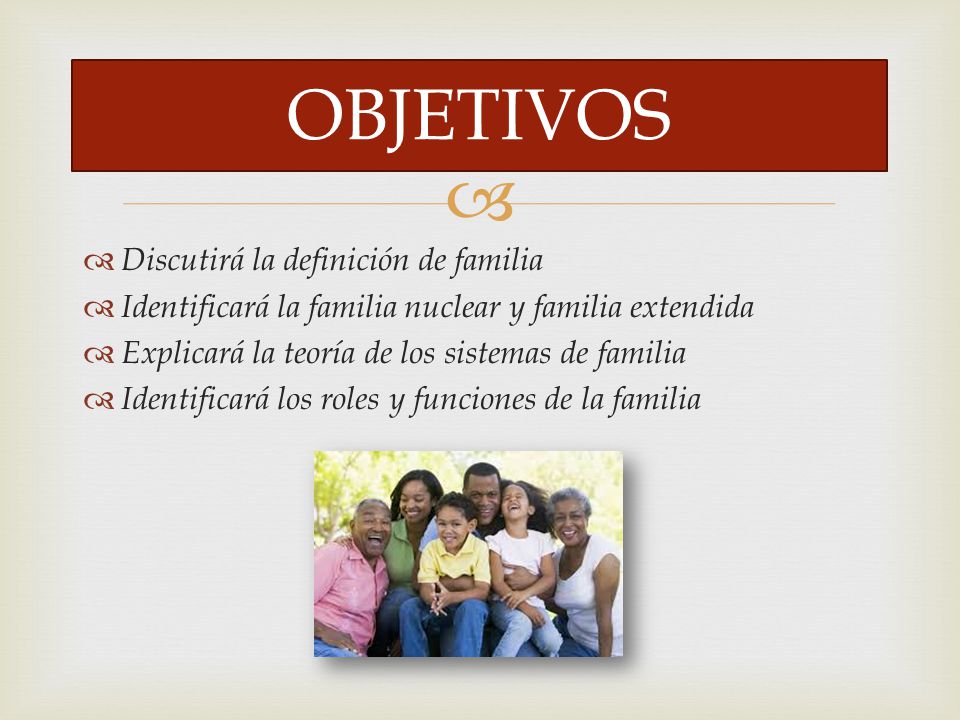 OBJETIVOS

Discutirá la definición de familia
Identificará la familia nuclear y familia extendida
Explicará la teoría de los sistemas de familia
Identificará los roles y funciones de la familia